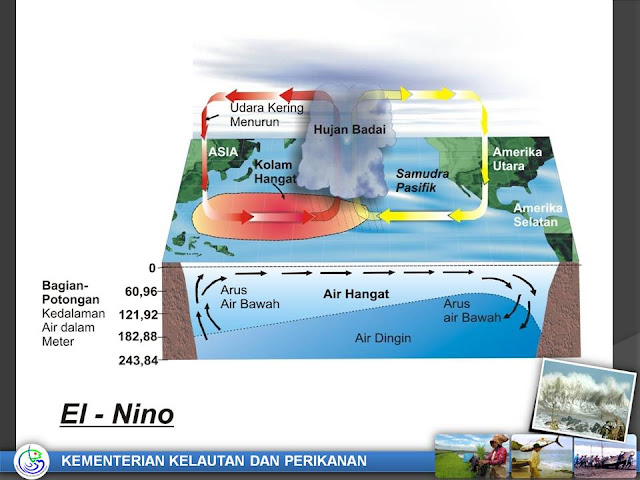 Udara Kering Menurun

Hujan Badai

ASIA

Kolam Hangat

Samudra Pasifik

Amerika Utara

Amerika Selatan

Bagian-Potongan Kedalaman Air dalam Meter

0

60,96

121,92

182,88

243,84

Arus Air Bawah

Air Hangat

Arus air Bawah

Air Dingin

El - Nino

KEMENTERIAN KELAUTAN DAN PERIKANAN